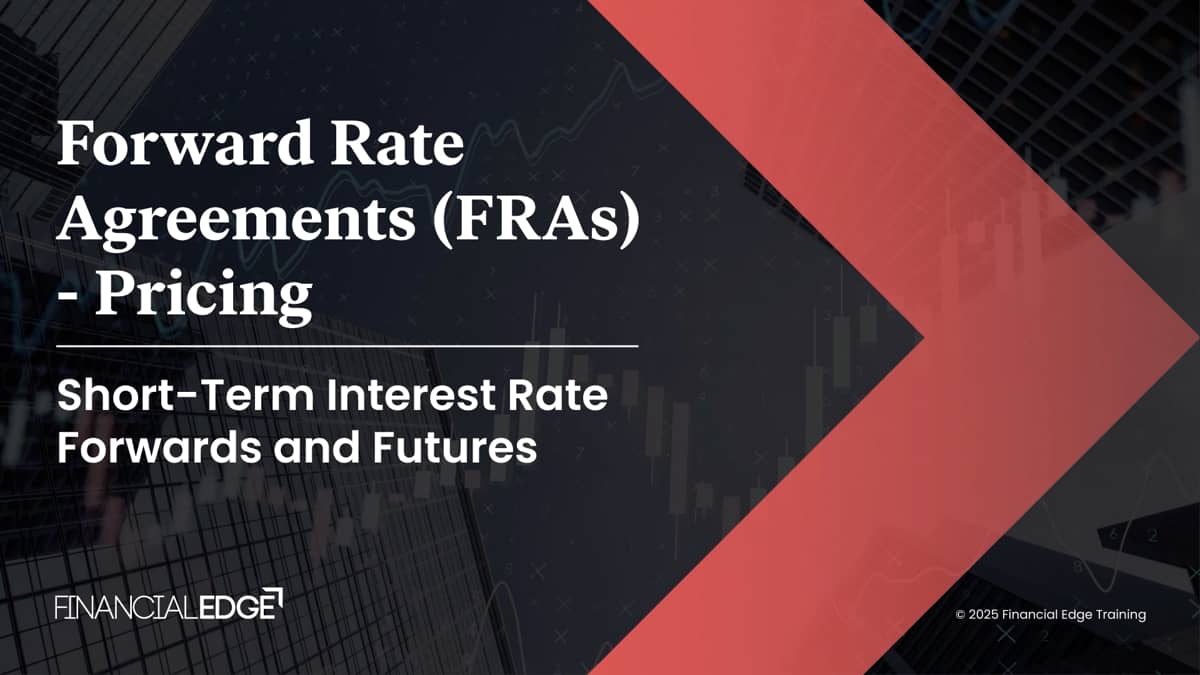 Forward Rate Agreements (FRAs) - Pricing

Short-Term Interest Rate Forwards and Futures

FINANCIALEDGE

© 2025 Financial Edge Training